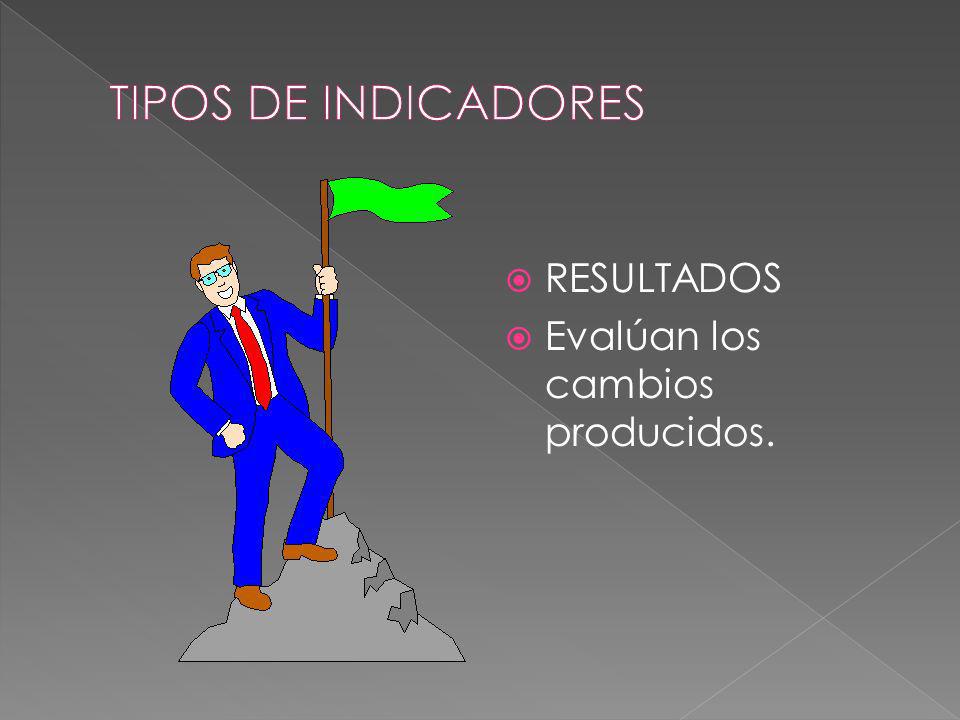 TIPOS DE INDICADORES

RESULTADOS

Evalúan los cambios producidos.